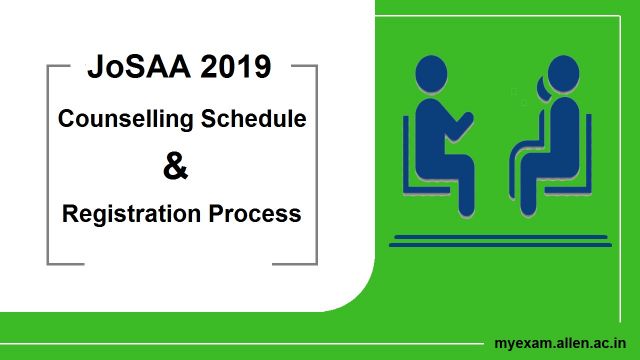 JoSAA 2019

Counselling Schedule

&

Registration Process

myexam.allen.ac.in